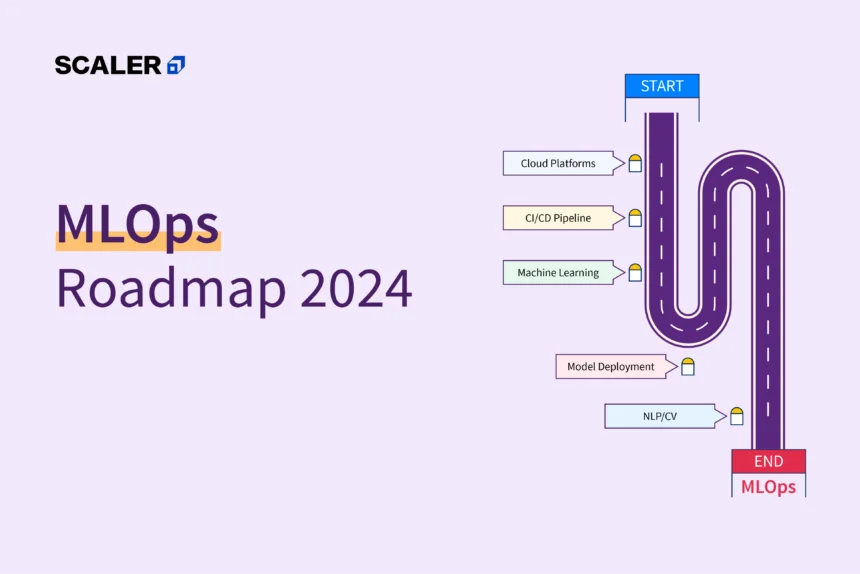 SCALER

MLOps
Roadmap 2024

START

Cloud Platforms

CI/CD Pipeline

Machine Learning

Model Deployment

NLP/CV

END

MLOps